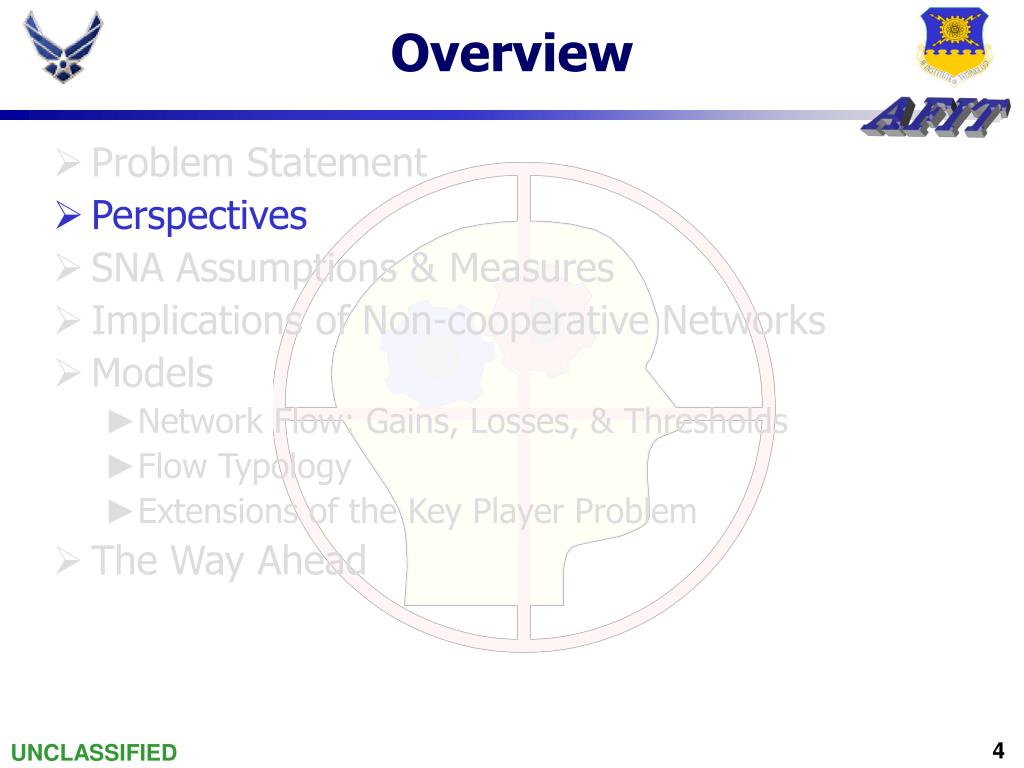 Overview

AFIT

➢ Problem Statement
➢ Perspectives
➢ SNA Assumptions & Measures
➢ Implications of Non-cooperative Networks
➢ Models
►Network Flow: Gains, Losses, & Thresholds
►Flow Typology
►Extensions of the Key Player Problem
➢ The Way Ahead

UNCLASSIFIED

4